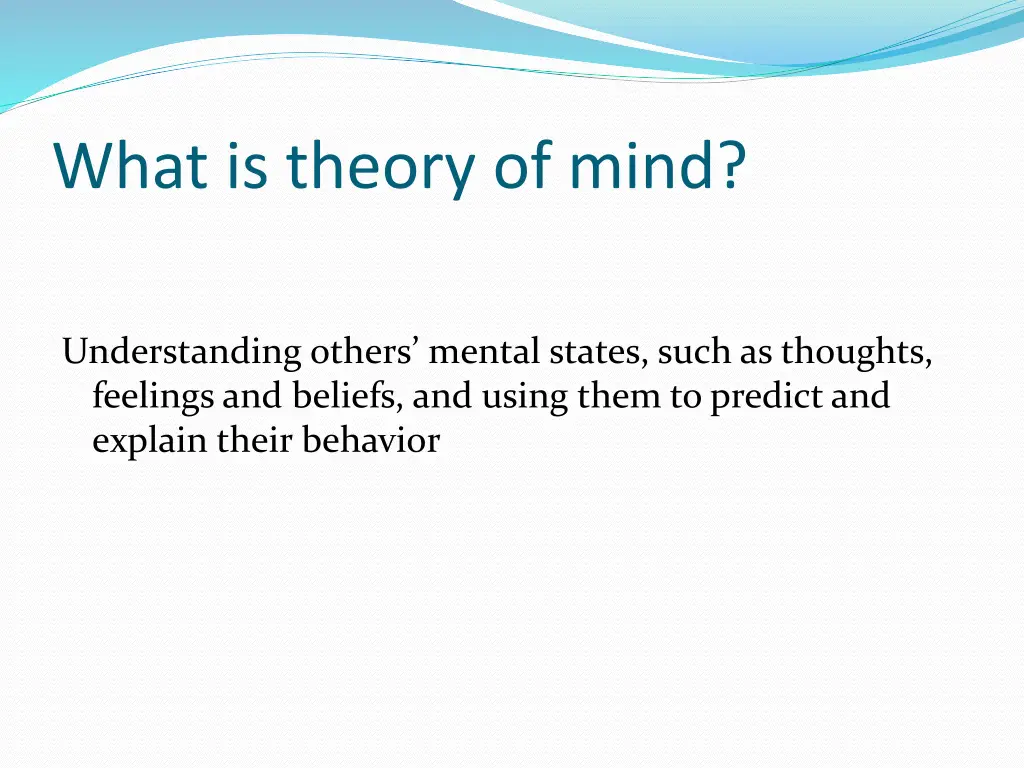 What is theory of mind?

Understanding others’ mental states, such as thoughts, feelings and beliefs, and using them to predict and explain their behavior